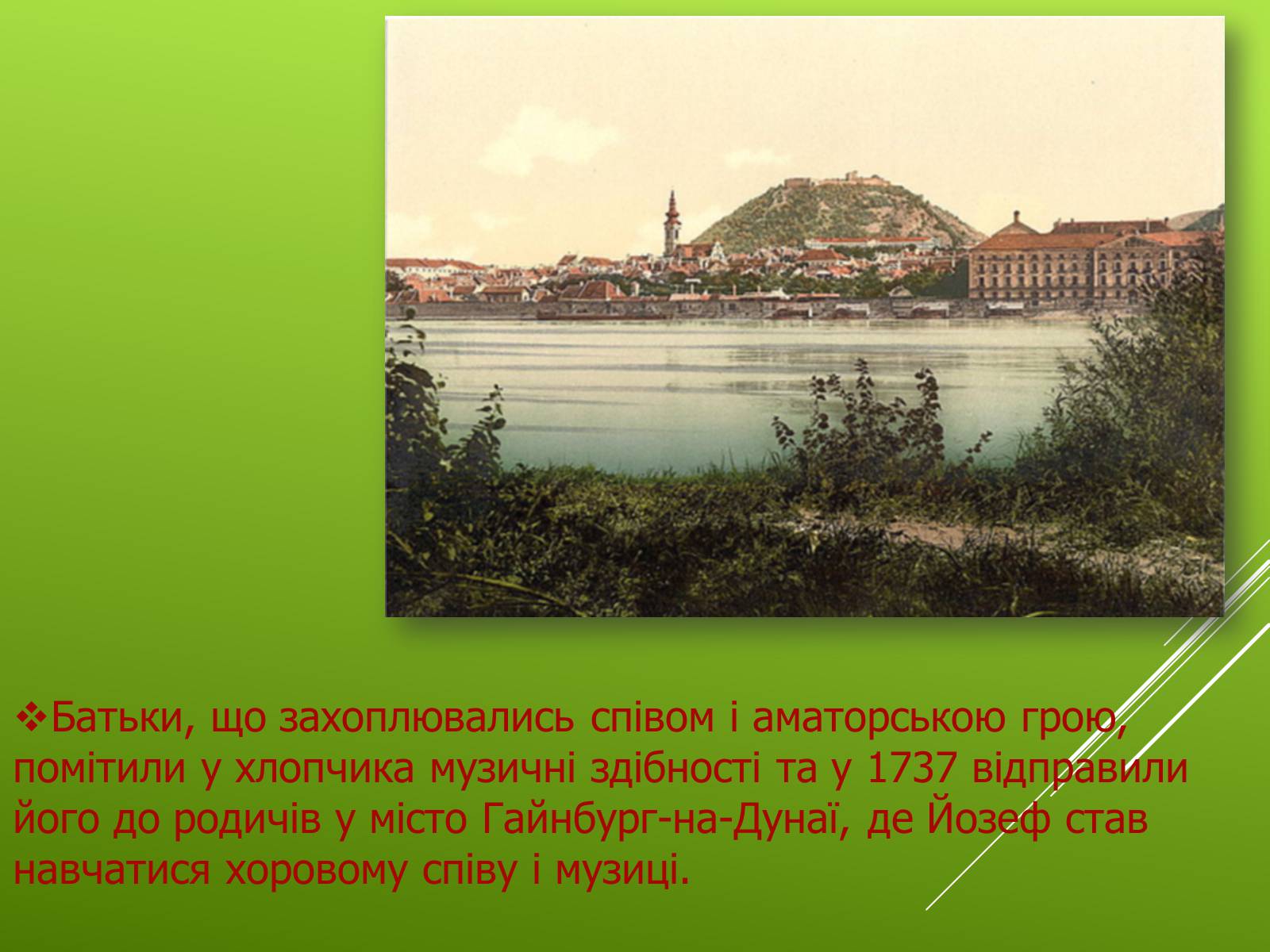 ❖Батьки, що захоплювались співом і аматорською грою, помітили у хлопчика музичні здібності та у 1737 відправили його до родичів у місто Гайнбург-на-Дунаї, де Йозеф став навчатися хоровому співу і музиці.